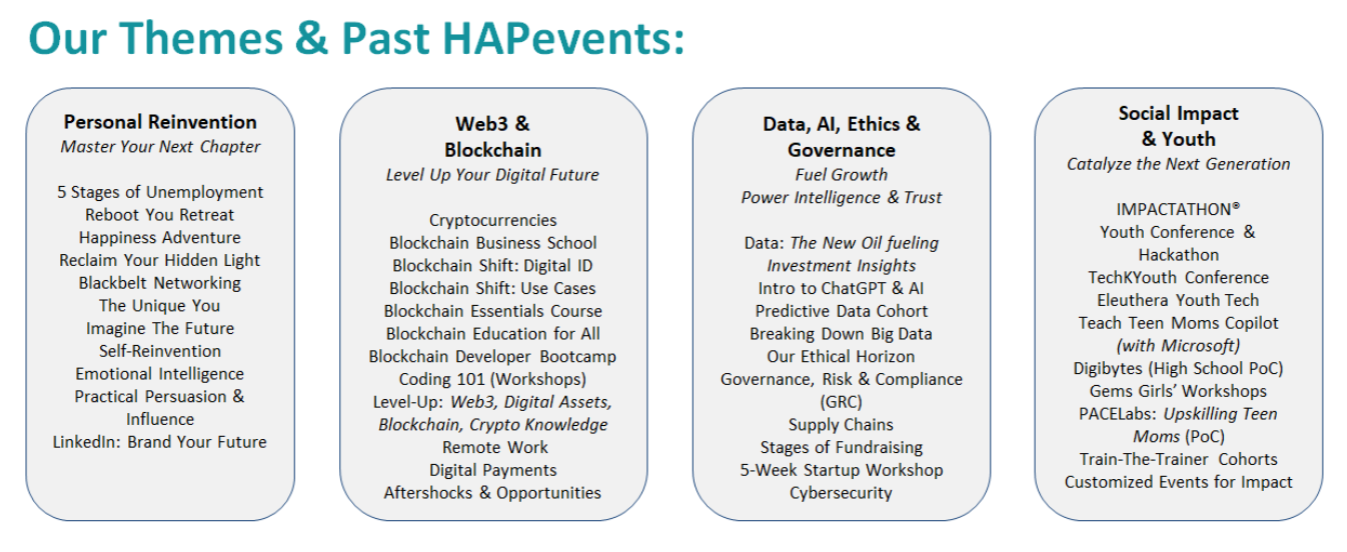 Our Themes & Past HAPevents:

Personal Reinvention
Master Your Next Chapter

5 Stages of Unemployment
Reboot You Retreat
Happiness Adventure
Reclaim Your Hidden Light
Blackbelt Networking
The Unique You
Imagine The Future
Self-Reinvention
Emotional Intelligence
Practical Persuasion & Influence
LinkedIn: Brand Your Future

Web3 & Blockchain
Level Up Your Digital Future

Cryptocurrencies
Blockchain Business School
Blockchain Shift: Digital ID
Blockchain Shift: Use Cases
Blockchain Essentials Course
Blockchain Education for All
Blockchain Developer Bootcamp
Coding 101 (Workshops)
Level-Up: Web3, Digital Assets, Blockchain, Crypto Knowledge
Remote Work
Digital Payments
Aftershocks & Opportunities

Data, AI, Ethics & Governance
Fuel Growth
Power Intelligence & Trust

Data: The New Oil fueling Investment Insights
Intro to ChatGPT & AI
Predictive Data Cohort
Breaking Down Big Data
Our Ethical Horizon
Governance, Risk & Compliance (GRC)
Supply Chains
Stages of Fundraising
5-Week Startup Workshop
Cybersecurity

Social Impact & Youth
Catalyze the Next Generation

IMPACTATHON®
Youth Conference & Hackathon
TechKYouth Conference
Eleuthera Youth Tech
Teach Teen Moms Copilot (with Microsoft)
Digibytes (High School PoC)
Gems Girls' Workshops
PACELabs: Upskilling Teen Moms (PoC)
Train-The-Trainer Cohorts
Customized Events for Impact